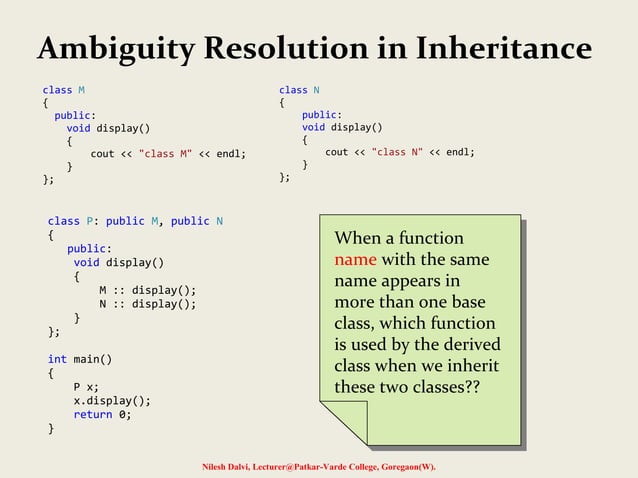 Ambiguity Resolution in Inheritance

class M
{
public:
void display()
{
cout << "class M" << endl;
}
};

class N
{
public:
void display()
{
cout << "class N" << endl;
}
};

class P: public M, public N
{
public:
void display()
{
M :: display();
N :: display();
}
};

int main()
{
P x;
x.display();
return 0;
}

When a function name with the same name appears in more than one base class, which function is used by the derived class when we inherit these two classes??

Nilesh Dalvi, Lecturer@Patkar-Varde College, Goregaon(W).